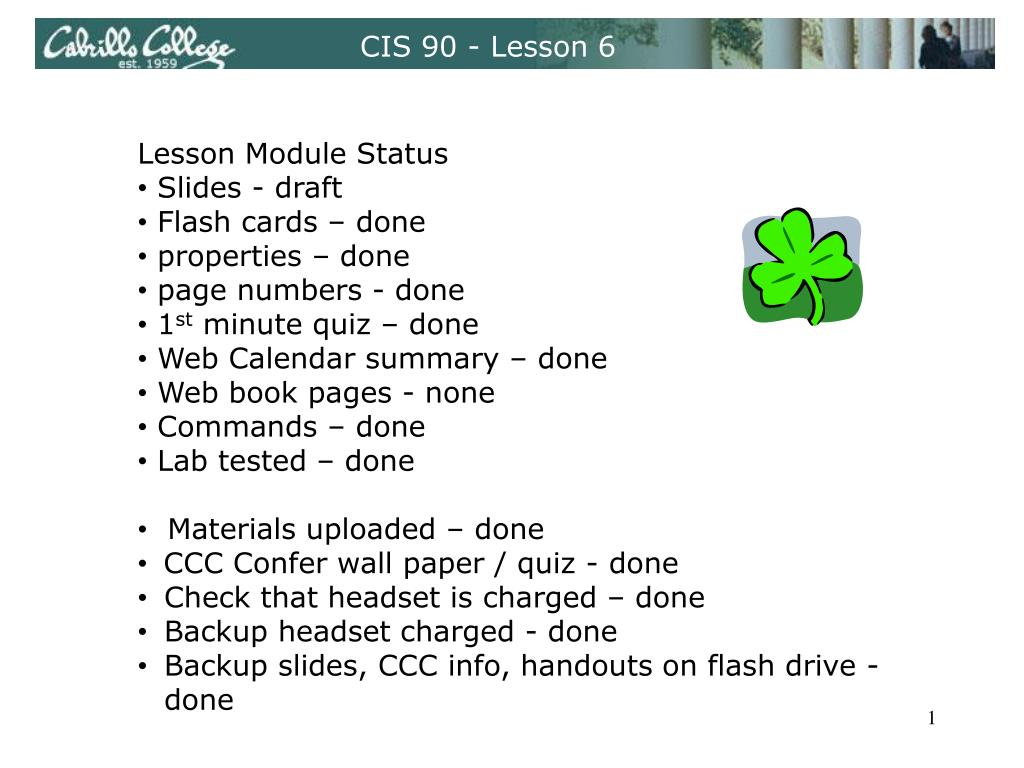 Cabrillo College
est. 1959

CIS 90 - Lesson 6

Lesson Module Status
• Slides - draft
• Flash cards – done
• properties – done
• page numbers - done
• 1$^{st}$ minute quiz – done
• Web Calendar summary – done
• Web book pages - none
• Commands – done
• Lab tested – done

• Materials uploaded – done
• CCC Confer wall paper / quiz - done
• Check that headset is charged – done
• Backup headset charged - done
• Backup slides, CCC info, handouts on flash drive - done

1